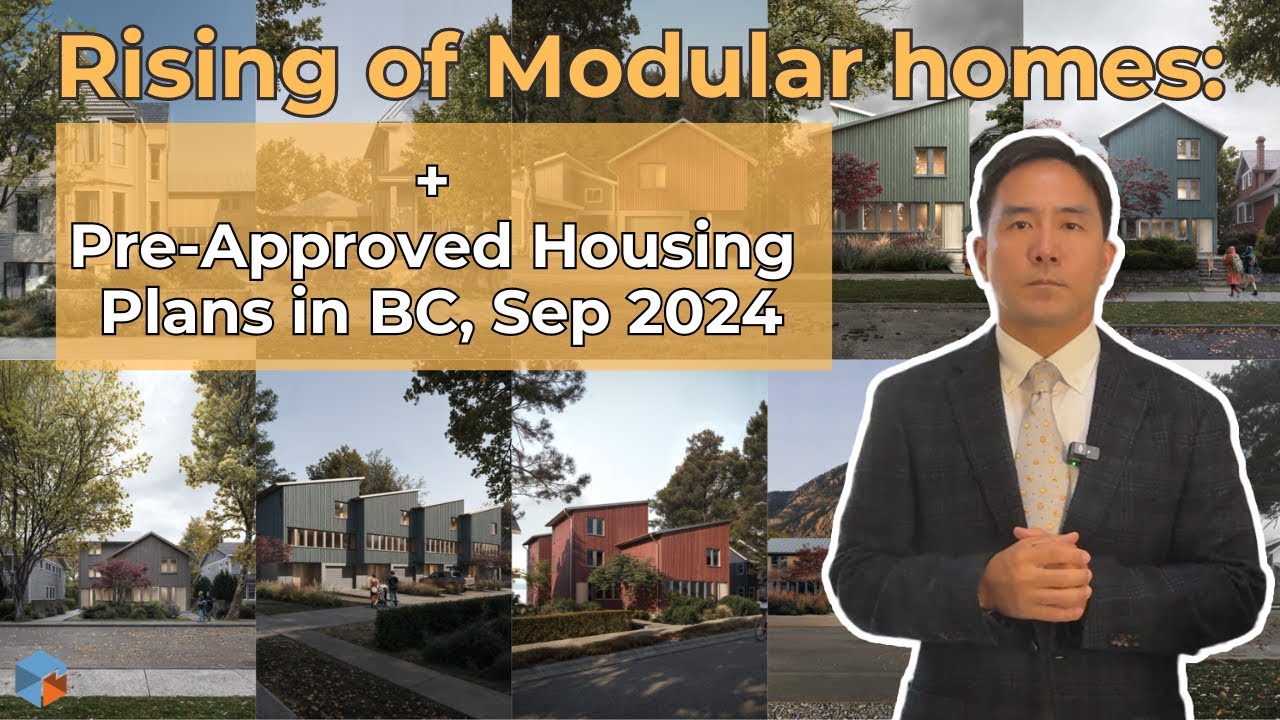 Rising of Modular homes:

+

Pre-Approved Housing Plans in BC, Sep 2024